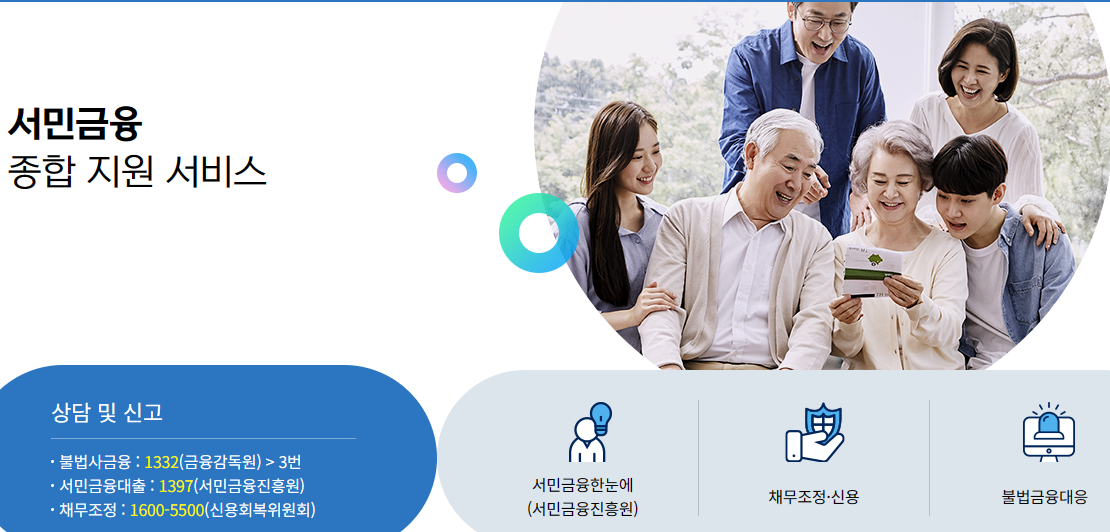 서민금융
종합 지원 서비스

상담 및 신고

· 불법사금융 : 1332(금융감독원) > 3번
· 서민금융대출 : 1397(서민금융진흥원)
· 채무조정 : 1600-5500(신용회복위원회)

서민금융한눈에
(서민금융진흥원)

채무조정·신용

불법금융대응